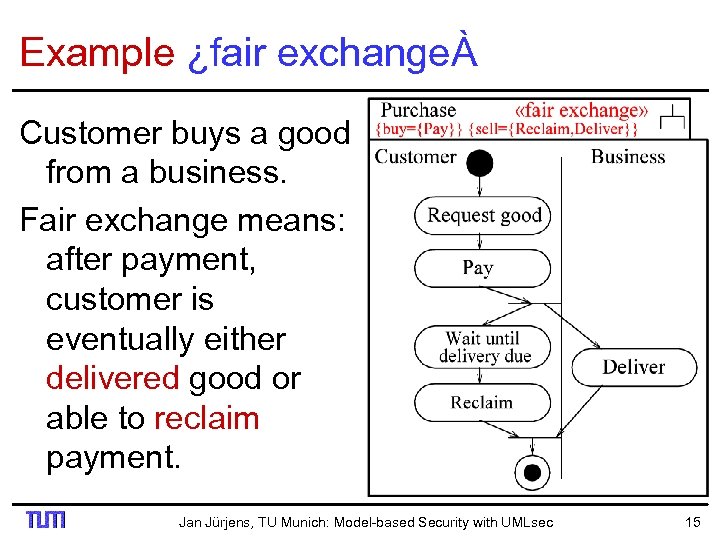 Example ¿fair exchangeÀ

Customer buys a good from a business.

Fair exchange means: after payment, customer is eventually either delivered good or able to reclaim payment.

Purchase «fair exchange»
{buy={Pay}} {sell={Reclaim,Deliver}}

Customer

Business

Request good

Pay

Wait until delivery due

Deliver

Reclaim

TUM

Jan Jürjens, TU Munich: Model-based Security with UMLsec

15